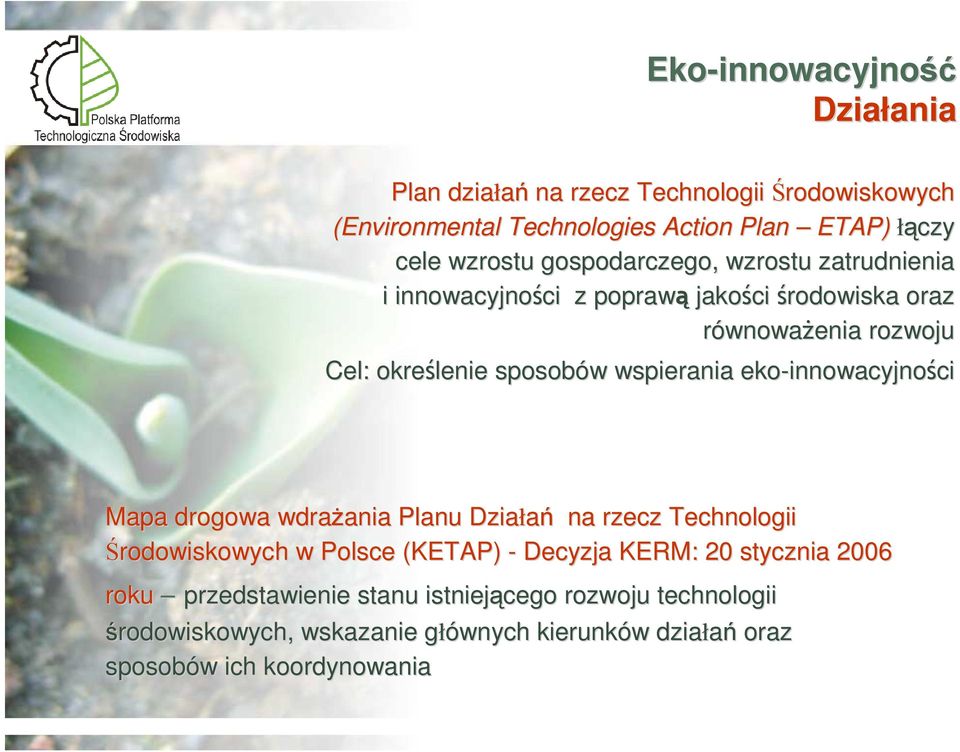 Polska Platforma Technologiczna Środowiska

Eko-innowacyjność
Działania

Plan działań na rzecz Technologii Środowiskowych (Environmental Technologies Action Plan – ETAP) łączy cele wzrostu gospodarczego, wzrostu zatrudnienia i innowacyjności z poprawą jakości środowiska oraz równoważenia rozwoju

Cel: określenie sposobów wspierania eko-innowacyjności

Mapa drogowa wdrażania Planu Działań na rzecz Technologii Środowiskowych w Polsce (KETAP) - Decyzja KERM: 20 stycznia 2006 roku – przedstawienie stanu istniejącego rozwoju technologii środowiskowych, wskazanie głównych kierunków działań oraz sposobów ich koordynowania